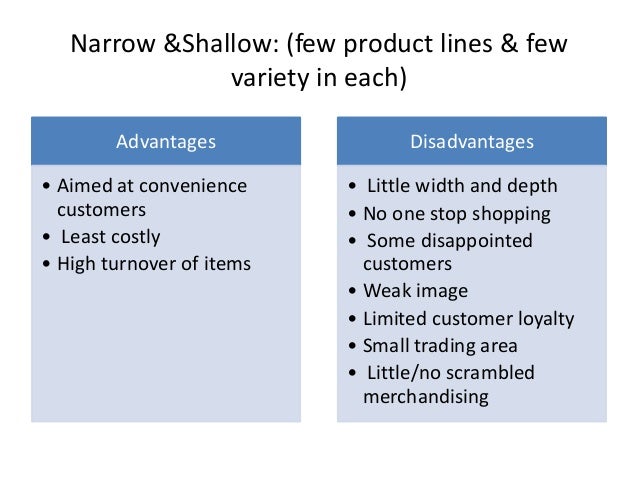 Narrow &Shallow: (few product lines & few variety in each)

Advantages

• Aimed at convenience customers
• Least costly
• High turnover of items

Disadvantages

• Little width and depth
• No one stop shopping
• Some disappointed customers
• Weak image
• Limited customer loyalty
• Small trading area
• Little/no scrambled merchandising